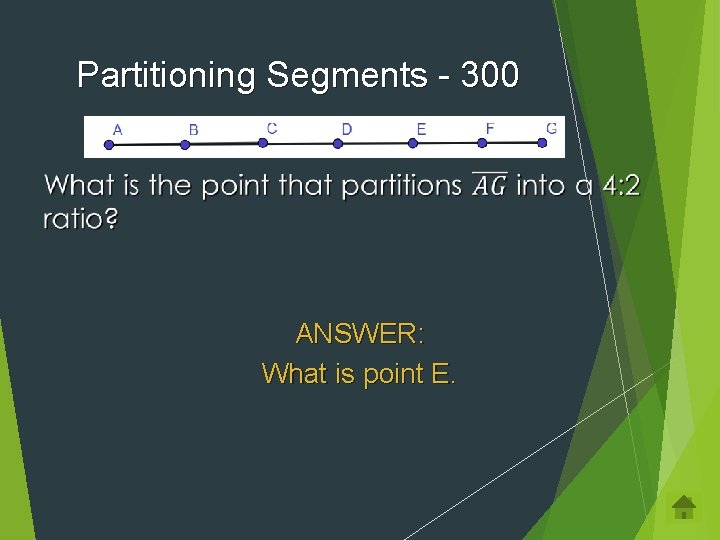 Partitioning Segments - 300

A B C D E F G

What is the point that partitions $\overline{AG}$ into a 4:2 ratio?

ANSWER:

What is point E.